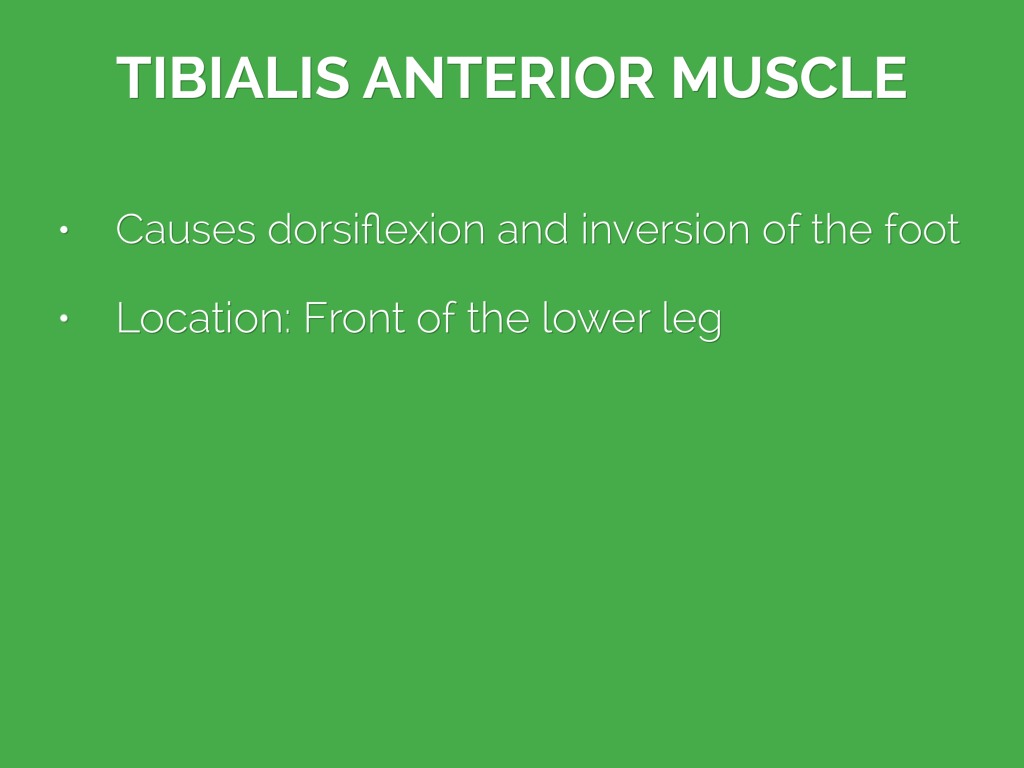 TIBIALIS ANTERIOR MUSCLE

• Causes dorsiflexion and inversion of the foot

• Location: Front of the lower leg